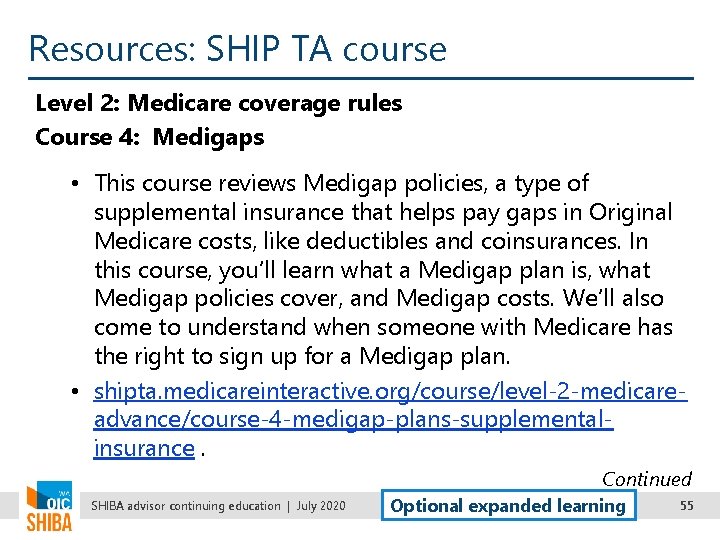 Resources: SHIP TA course

Level 2: Medicare coverage rules

Course 4: Medigaps

• This course reviews Medigap policies, a type of supplemental insurance that helps pay gaps in Original Medicare costs, like deductibles and coinsurances. In this course, you'll learn what a Medigap plan is, what Medigap policies cover, and Medigap costs. We'll also come to understand when someone with Medicare has the right to sign up for a Medigap plan.

• shipta.medicareinteractive.org/course/level-2-medicare-advance/course-4-medigap-plans-supplemental-insurance .

Continued

WA OIC SHIBA

SHIBA advisor continuing education | July 2020

Optional expanded learning

55